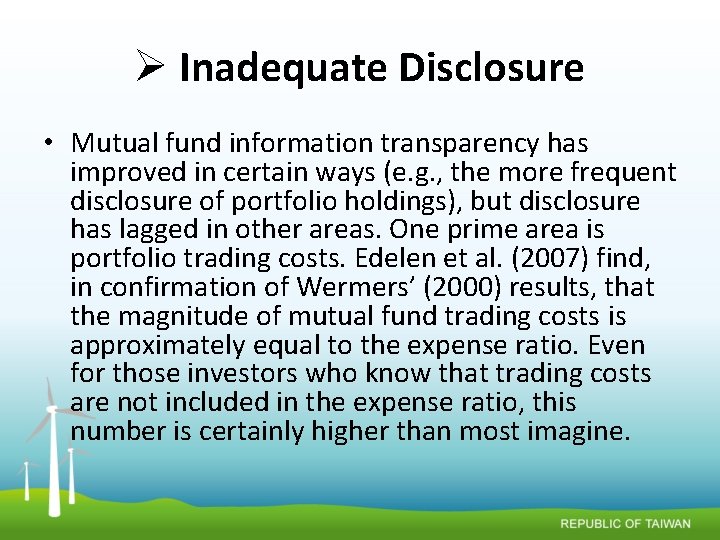 ➢ Inadequate Disclosure

• Mutual fund information transparency has improved in certain ways (e.g., the more frequent disclosure of portfolio holdings), but disclosure has lagged in other areas. One prime area is portfolio trading costs. Edelen et al. (2007) find, in confirmation of Wermers' (2000) results, that the magnitude of mutual fund trading costs is approximately equal to the expense ratio. Even for those investors who know that trading costs are not included in the expense ratio, this number is certainly higher than most imagine.

REPUBLIC OF TAIWAN